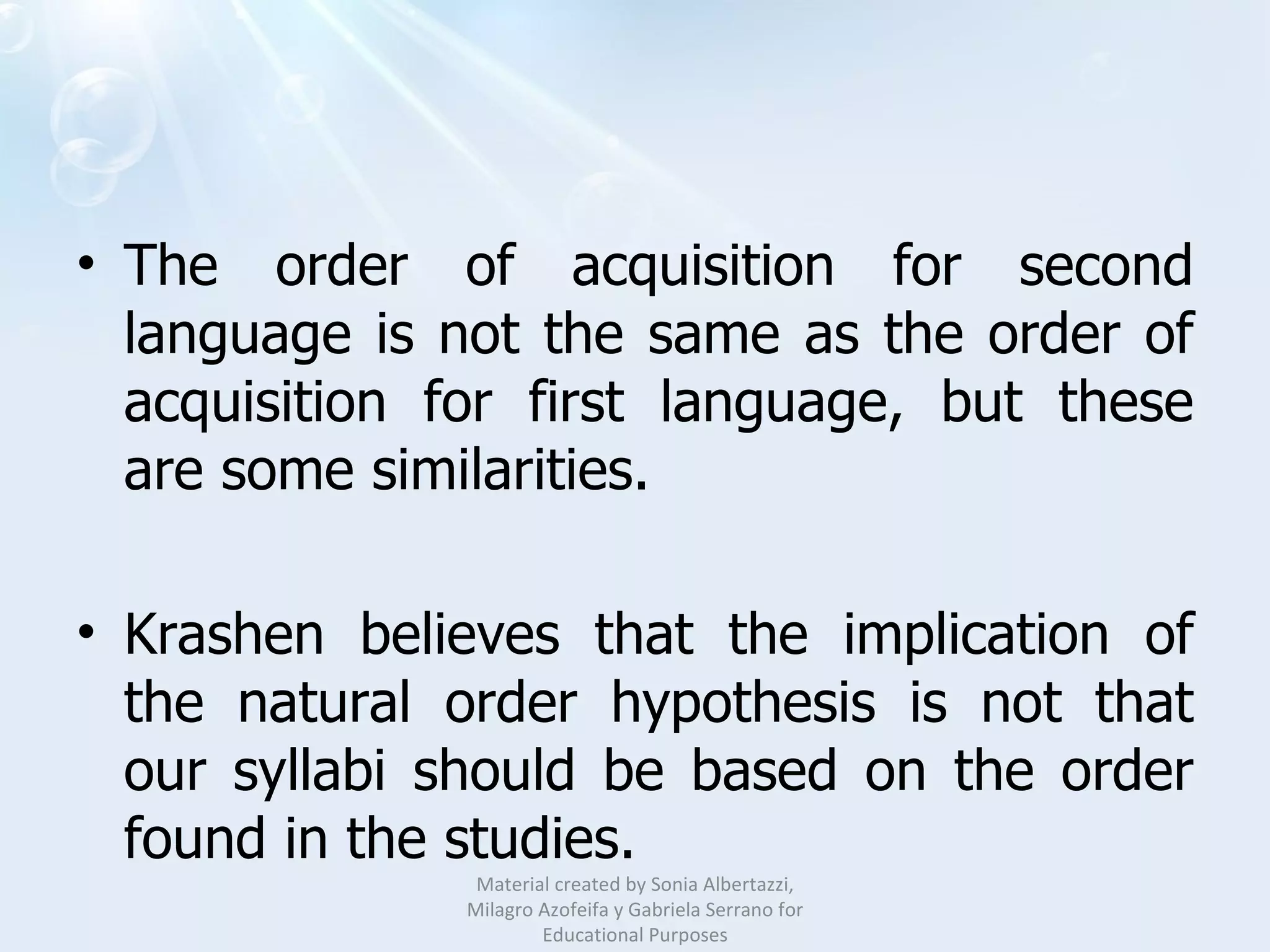 • The order of acquisition for second language is not the same as the order of acquisition for first language, but these are some similarities.

• Krashen believes that the implication of the natural order hypothesis is not that our syllabi should be based on the order found in the studies.

Material created by Sonia Albertazzi, Milagro Azofeifa y Gabriela Serrano for Educational Purposes